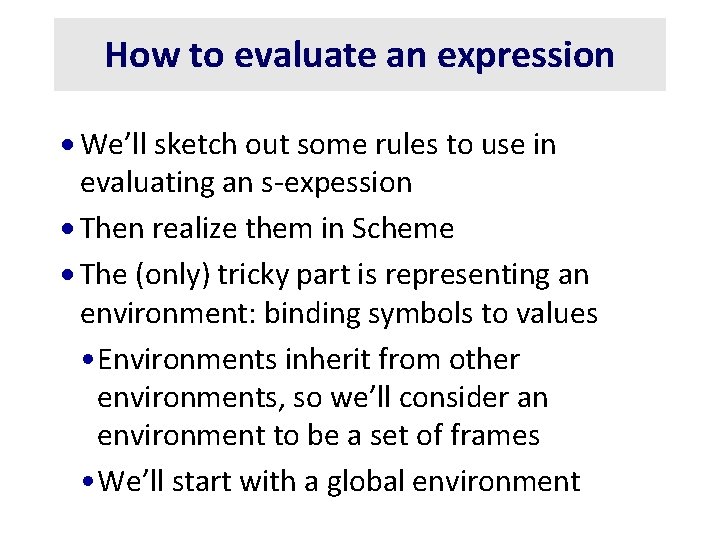 How to evaluate an expression

• We'll sketch out some rules to use in evaluating an s-expession

• Then realize them in Scheme

• The (only) tricky part is representing an environment: binding symbols to values

• Environments inherit from other environments, so we'll consider an environment to be a set of frames

• We'll start with a global environment